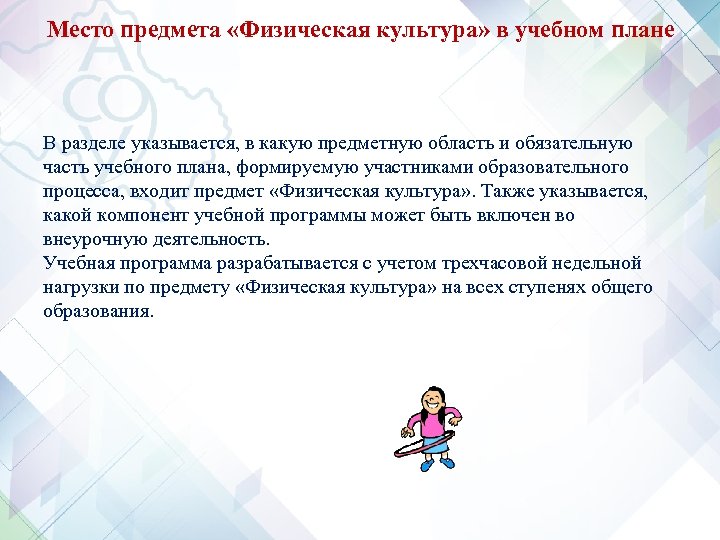 Место предмета «Физическая культура» в учебном плане

В разделе указывается, в какую предметную область и обязательную часть учебного плана, формируемую участниками образовательного процесса, входит предмет «Физическая культура». Также указывается, какой компонент учебной программы может быть включен во внеурочную деятельность.
Учебная программа разрабатывается с учетом трехчасовой недельной нагрузки по предмету «Физическая культура» на всех ступенях общего образования.